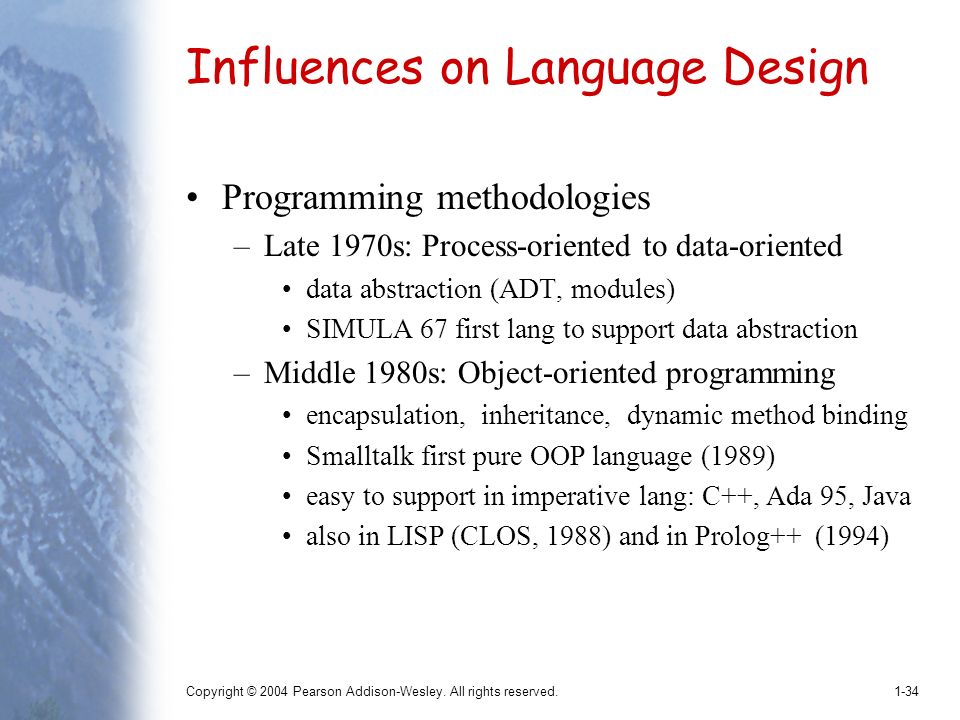 Influences on Language Design

• Programming methodologies
– Late 1970s: Process-oriented to data-oriented
• data abstraction (ADT, modules)
• SIMULA 67 first lang to support data abstraction
– Middle 1980s: Object-oriented programming
• encapsulation, inheritance, dynamic method binding
• Smalltalk first pure OOP language (1989)
• easy to support in imperative lang: C++, Ada 95, Java
• also in LISP (CLOS, 1988) and in Prolog++ (1994)

Copyright © 2004 Pearson Addison-Wesley. All rights reserved.

1-34